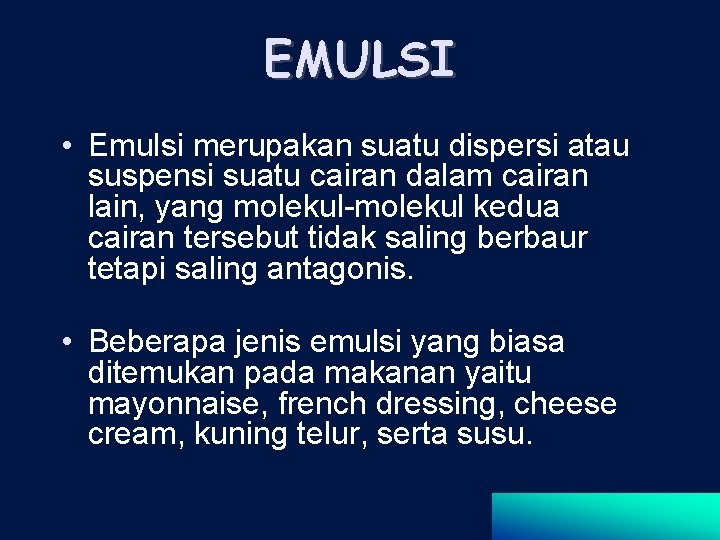 EMULSI

• Emulsi merupakan suatu dispersi atau suspensi suatu cairan dalam cairan lain, yang molekul-molekul kedua cairan tersebut tidak saling berbaur tetapi saling antagonis.

• Beberapa jenis emulsi yang biasa ditemukan pada makanan yaitu mayonnaise, french dressing, cheese cream, kuning telur, serta susu.